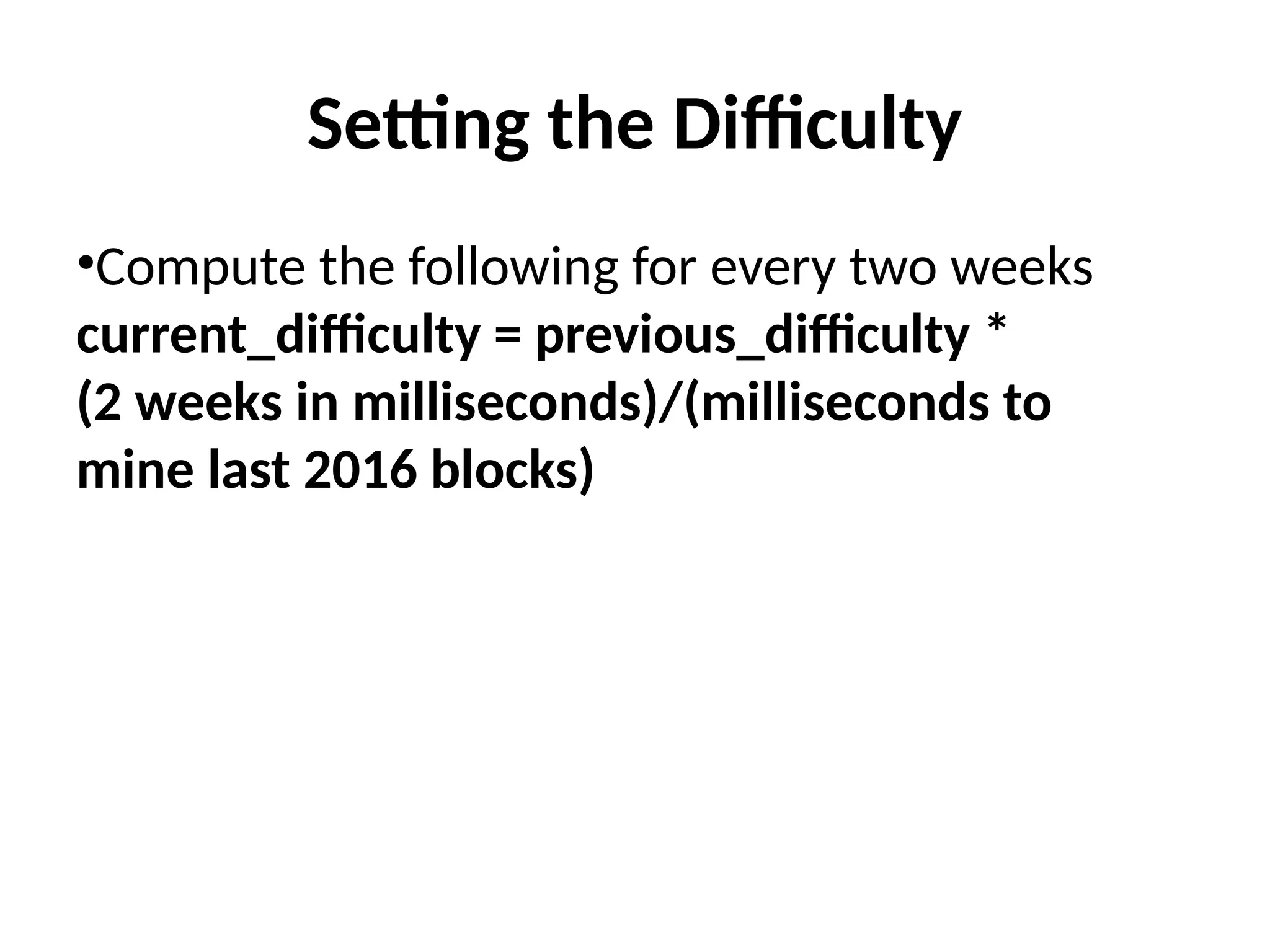 Setting the Difficulty

•Compute the following for every two weeks
current_difficulty = previous_difficulty * (2 weeks in milliseconds)/(milliseconds to mine last 2016 blocks)